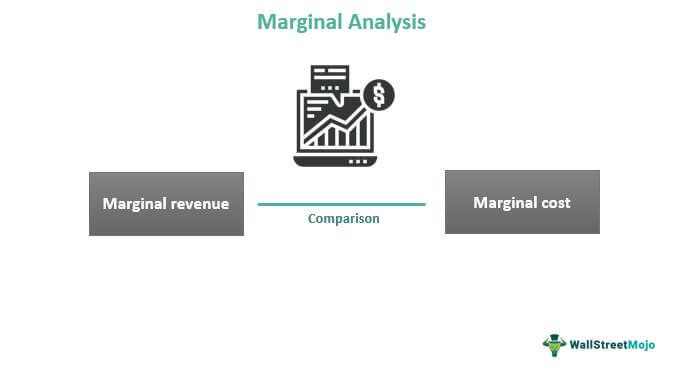 Marginal Analysis

$

Marginal revenue

Comparison

Marginal cost

WallStreetMojo